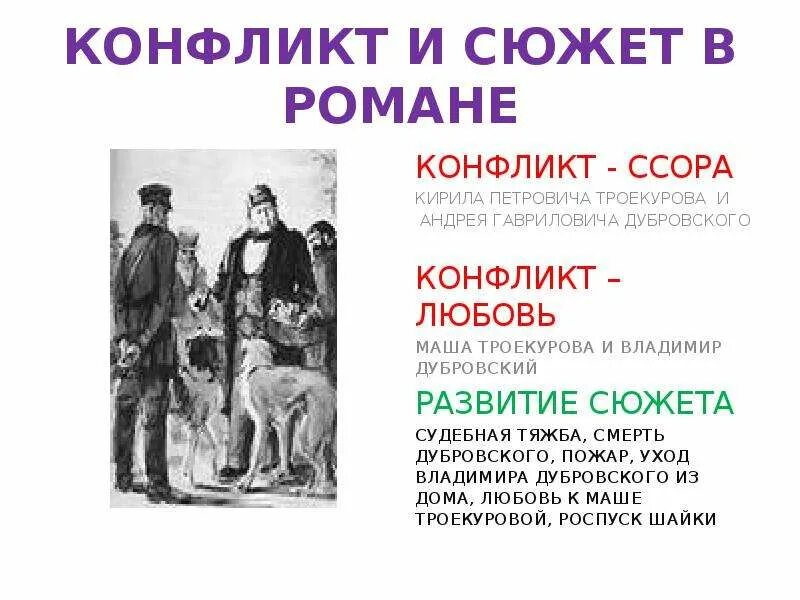 КОНФЛИКТ И СЮЖЕТ В РОМАНЕ

КОНФЛИКТ - ССОРА

КИРИЛА ПЕТРОВИЧА ТРОЕКУРОВА И АНДРЕЯ ГАВРИЛОВИЧА ДУБРОВСКОГО

КОНФЛИКТ – ЛЮБОВЬ

МАША ТРОЕКУРОВА И ВЛАДИМИР ДУБРОВСКИЙ

РАЗВИТИЕ СЮЖЕТА

СУДЕБНАЯ ТЯЖБА, СМЕРТЬ ДУБРОВСКОГО, ПОЖАР, УХОД ВЛАДИМИРА ДУБРОВСКОГО ИЗ ДОМА, ЛЮБОВЬ К МАШЕ ТРОЕКУРОВОЙ, РОСПУСК ШАЙКИ